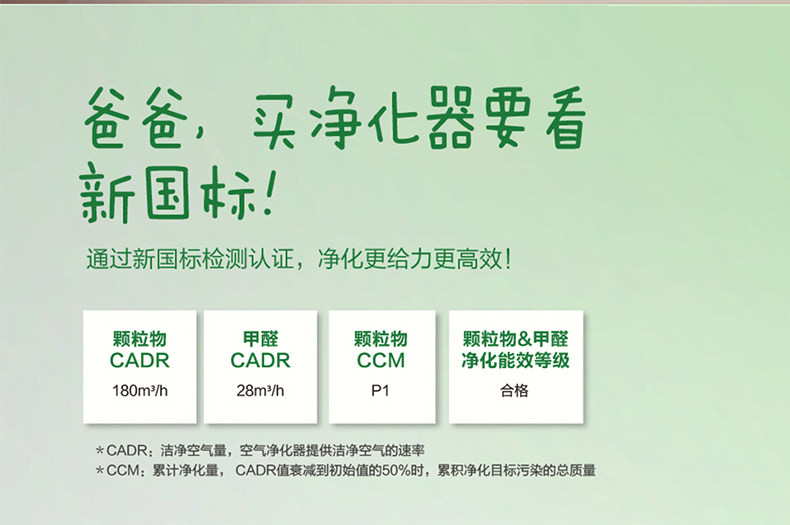 爸爸，买净化器要看新国标！

通过新国标检测认证，净化更给力更高效！

颗粒物
CADR
180m³/h

甲醛
CADR
28m³/h

颗粒物
CCM
P1

颗粒物&甲醛
净化能效等级
合格

＊CADR：洁净空气量，空气净化器提供洁净空气的速率
＊CCM：累计净化量，CADR值衰减到初始值的50%时，累积净化目标污染的总质量